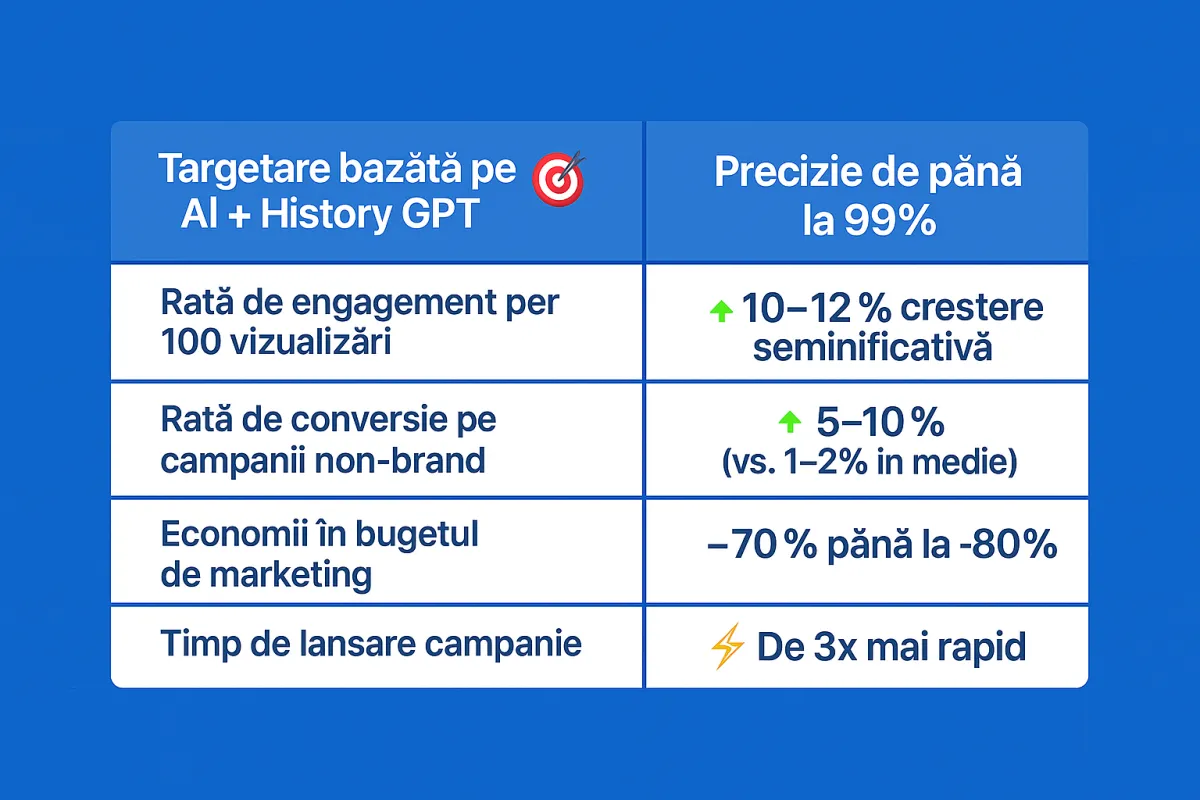 | Targetare bazătă pe AI + History GPT | Precizie de pănă la 99% |
|---|---|
| Rată de engagement per 100 vizualizări | 10–12 % crestere seminificativă |
| Rată de conversie pe campanii non-brand | 5–10 % (vs. 1–2% in medie) |
| Economii în bugetul de marketing | –70 % pănă la -80% |
| Timp de lansare campanie | De 3x mai rapid |